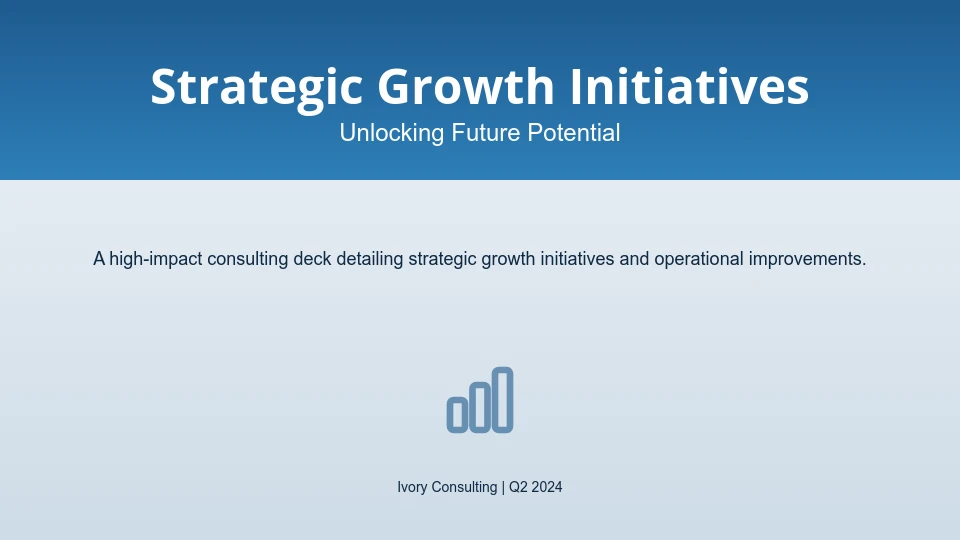 Strategic Growth Initiatives
Unlocking Future Potential

A high-impact consulting deck detailing strategic growth initiatives and operational improvements.

Ivory Consulting | Q2 2024